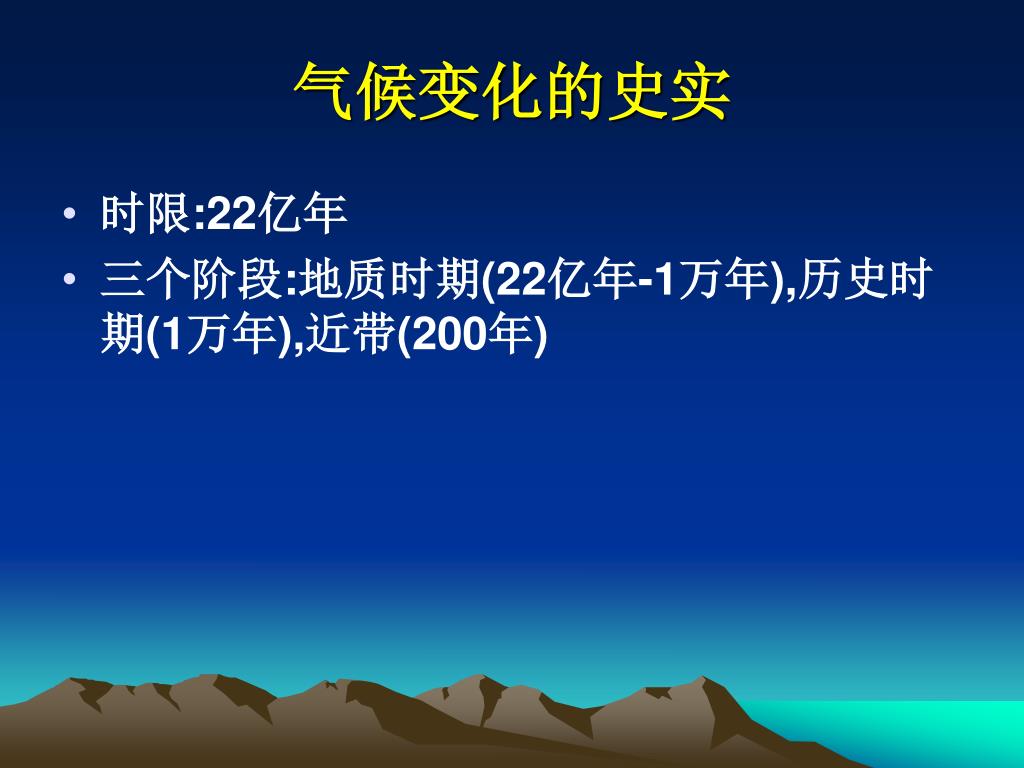 气候变化的史实

• 时限:22亿年
• 三个阶段:地质时期(22亿年-1万年),历史时期(1万年),近带(200年)